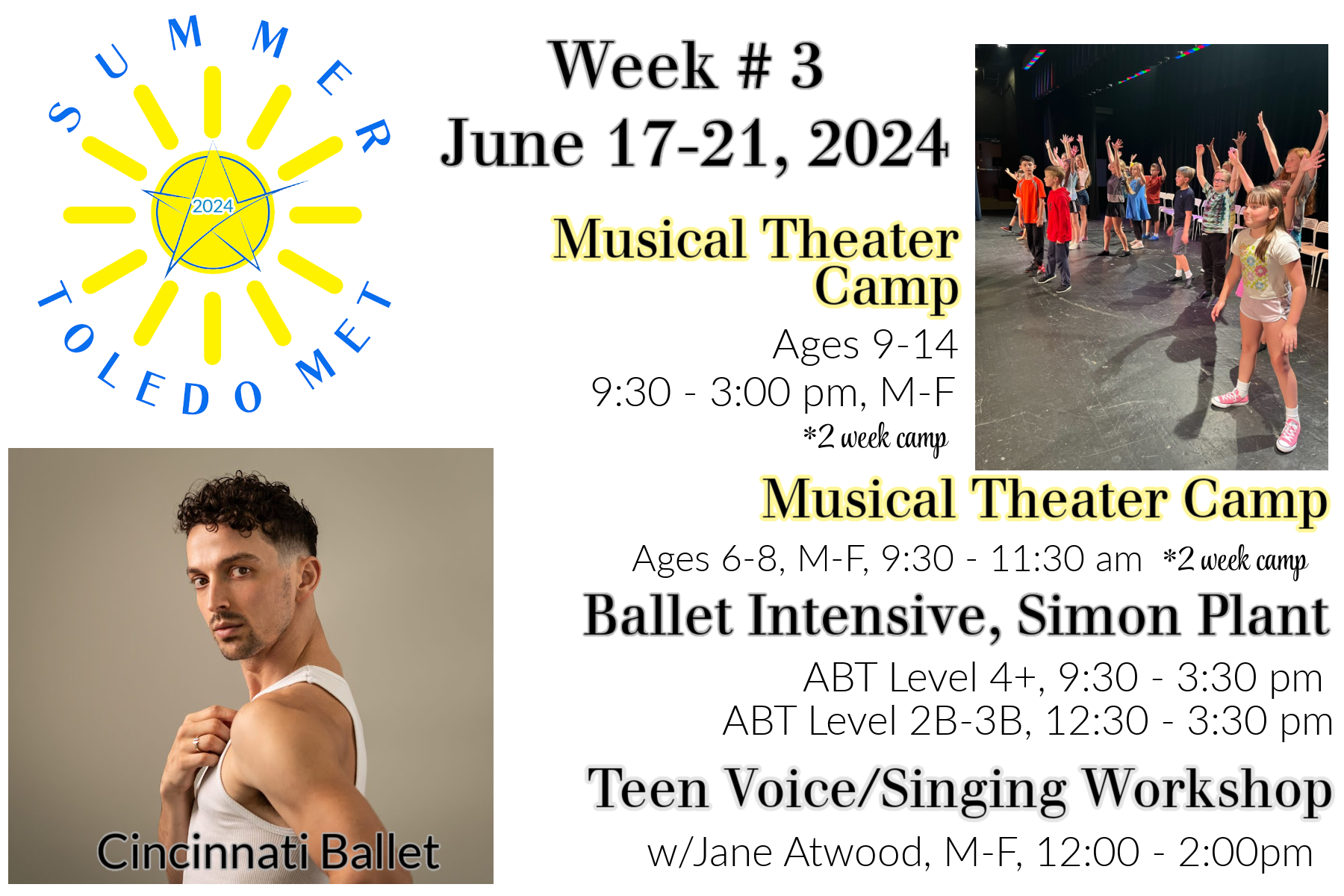 SUMMER
2024
TOLEDO MET

Week # 3
June 17-21, 2024

Musical Theater Camp
Ages 9-14
9:30 - 3:00 pm, M-F
*2 week camp

Musical Theater Camp
Ages 6-8, M-F, 9:30 - 11:30 am *2 week camp

Ballet Intensive, Simon Plant
ABT Level 4+, 9:30 - 3:30 pm
ABT Level 2B-3B, 12:30 - 3:30 pm

Teen Voice/Singing Workshop
w/Jane Atwood, M-F, 12:00 - 2:00pm

Cincinnati Ballet